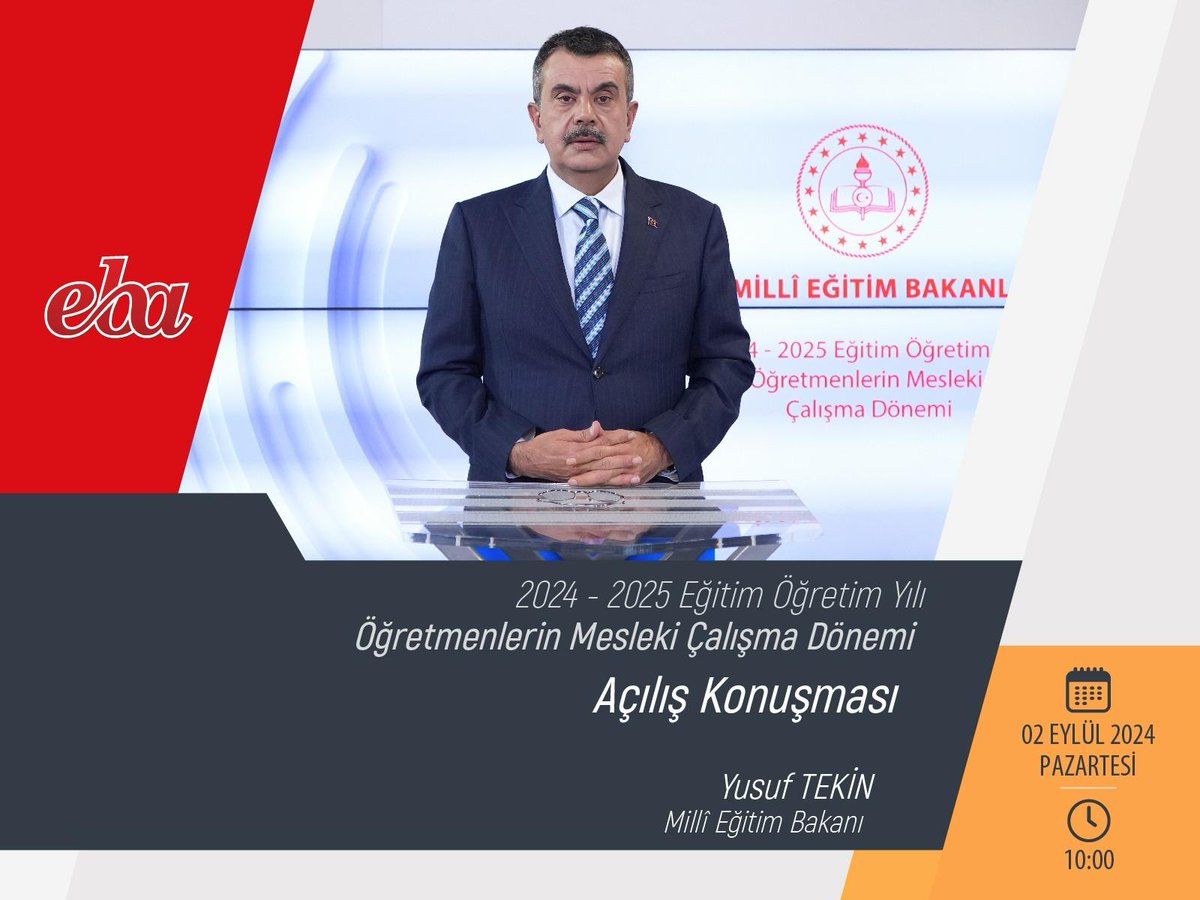 eba

MİLLÎ EĞİTİM BAKANL

4 - 2025 Eğitim Öğretim
Öğretmenlerin Mesleki
Çalışma Dönemi

2024 - 2025 Eğitim Öğretim Yılı
Öğretmenlerin Mesleki Çalışma Dönemi

Açılış Konuşması

Yusuf TEKİN
Millî Eğitim Bakanı

02 EYLÜL 2024
PAZARTESİ

10:00